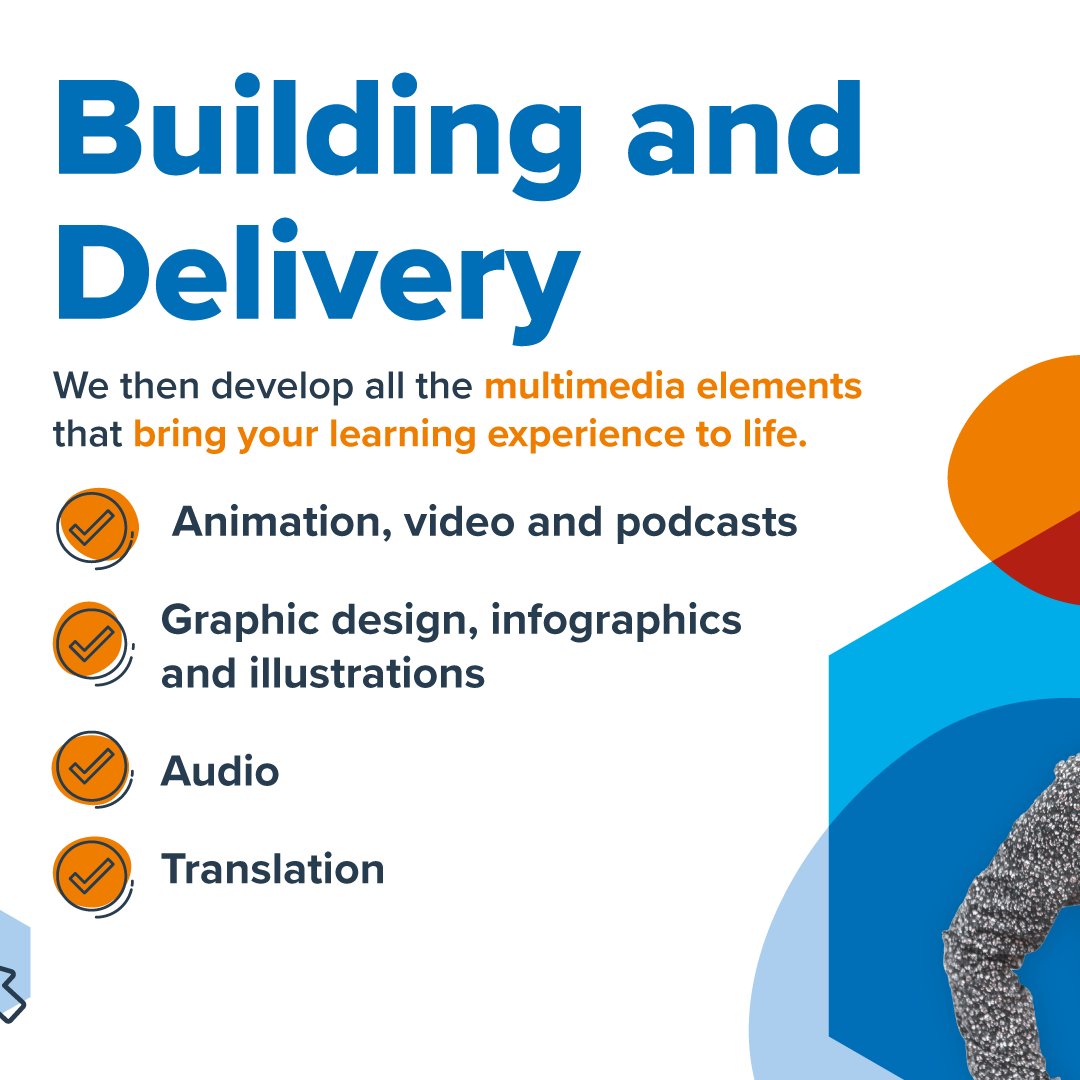 Building and Delivery

We then develop all the multimedia elements that bring your learning experience to life.

Animation, video and podcasts

Graphic design, infographics and illustrations

Audio

Translation